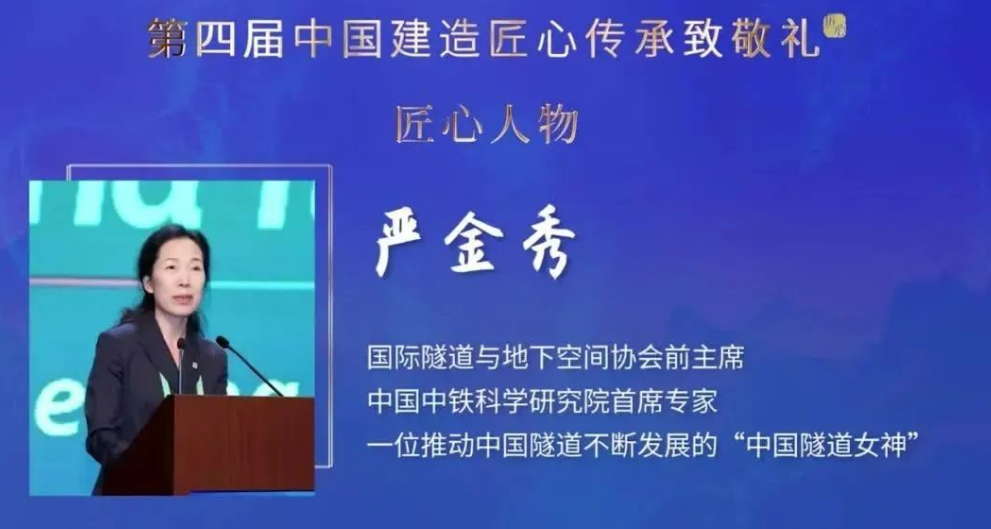 第四届中国建造匠心传承致敬礼

匠心人物

严金秀

国际隧道与地下空间协会前主席
中国中铁科学研究院首席专家
一位推动中国隧道不断发展的“中国隧道女神”